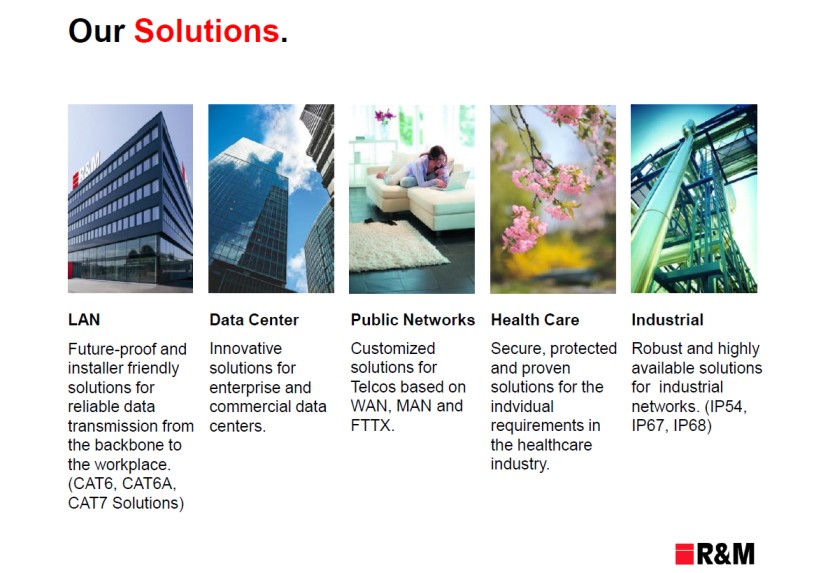 Our Solutions.

R&M

LAN

Future-proof and installer friendly solutions for reliable data transmission from the backbone to the workplace. (CAT6, CAT6A, CAT7 Solutions)

Data Center

Innovative solutions for enterprise and commercial data centers.

Public Networks

Customized solutions for Telcos based on WAN, MAN and FTTX.

Health Care

Secure, protected and proven solutions for the indvidual requirements in the healthcare industry.

Industrial

Robust and highly available solutions for industrial networks. (IP54, IP67, IP68)

R&M